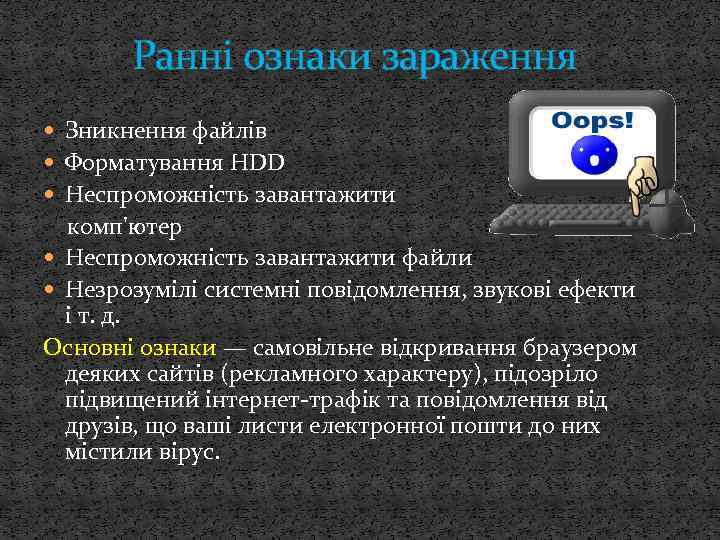 Ранні ознаки зараження

Oops!

- Зникнення файлів
- Форматування HDD
- Неспроможність завантажити комп'ютер
- Неспроможність завантажити файли
- Незрозумілі системні повідомлення, звукові ефекти і т. д.

Основні ознаки — самовільне відкривання браузером деяких сайтів (рекламного характеру), підозріло підвищений інтернет-трафік та повідомлення від друзів, що ваші листи електронної пошти до них містили вірус.